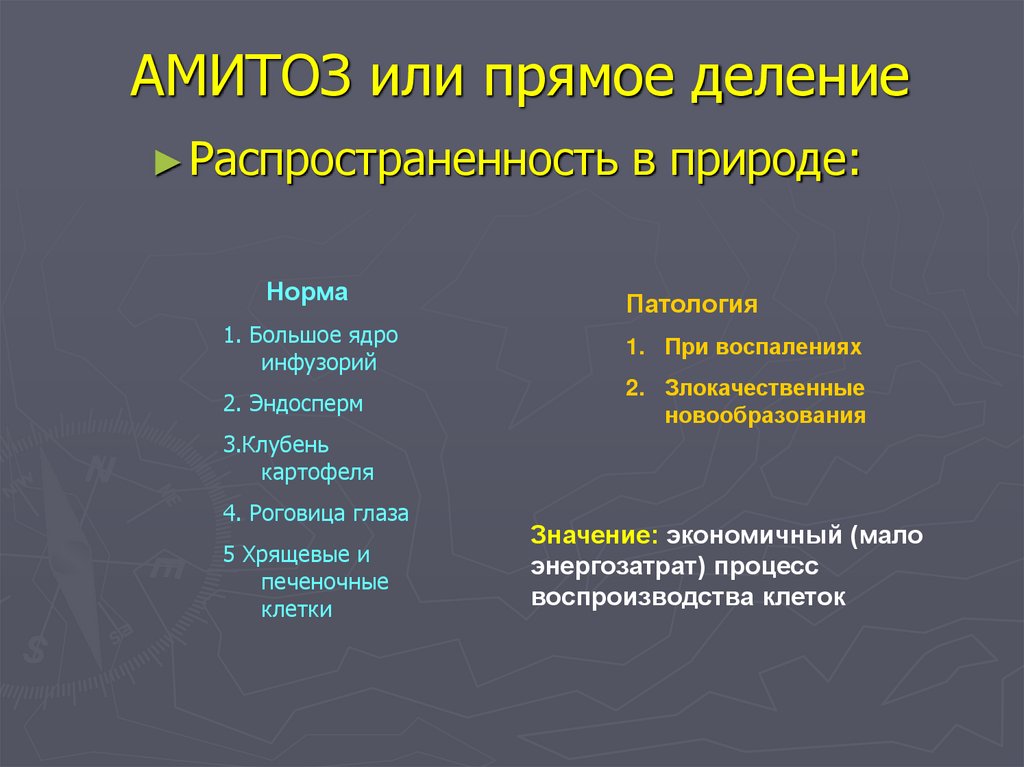 АМИТОЗ или прямое деление

►Распространенность в природе:

Норма

1. Большое ядро инфузорий

2. Эндосперм

3.Клубень картофеля

4. Роговица глаза

5 Хрящевые и печеночные клетки

Патология

1. При воспалениях

2. Злокачественные новообразования

Значение: экономичный (мало энергозатрат) процесс воспроизводства клеток